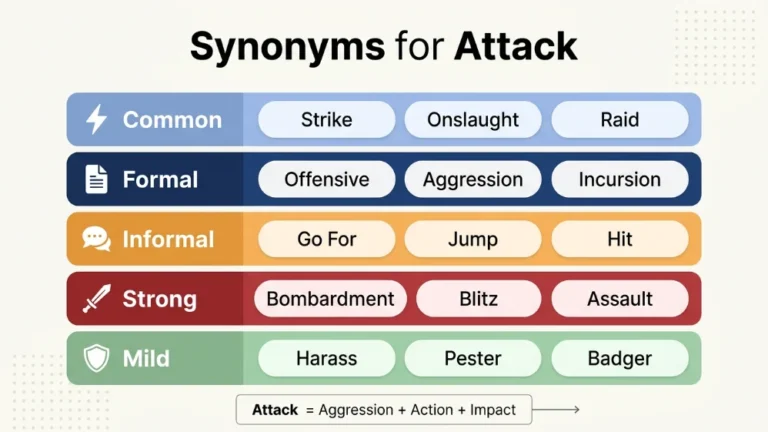 Synonyms for Attack

| Common | Strike | Onslaught | Raid |
|---|---|---|---|
| Formal | Offensive | Aggression | Incursion |
| Informal | Go For | Jump | Hit |
| Strong | Bombardment | Blitz | Assault |
| Mild | Harass | Pester | Badger |

Attack = Aggression + Action + Impact